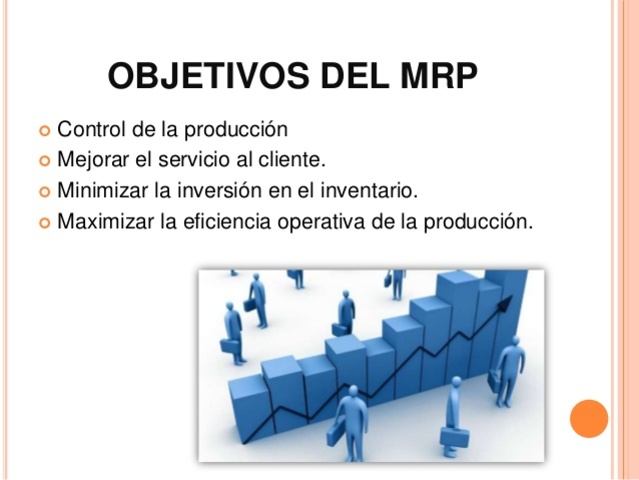 OBJETIVOS DEL MRP

Control de la producción
Mejorar el servicio al cliente.
Minimizar la inversión en el inventario.
Maximizar la eficiencia operativa de la producción.